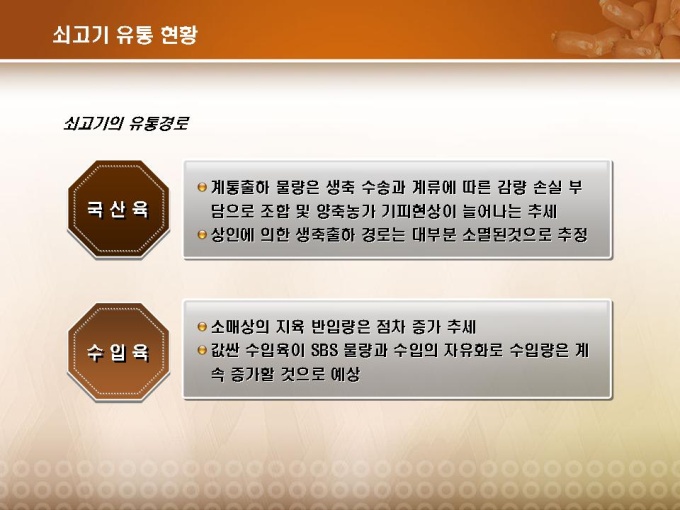 쇠고기 유통 현황

쇠고기의 유통경로

국 산 육

계통출하 물량은 생축 수송과 계류에 따른 감량 손실 부담으로 조합 및 양축농가 기피현상이 늘어나는 추세
상인에 의한 생축출하 경로는 대부분 소멸된것으로 추정

수 입 육

소매상의 지육 반입량은 점차 증가 추세
값싼 수입육이 SBS 물량과 수입의 자유화로 수입량은 계속 증가할 것으로 예상